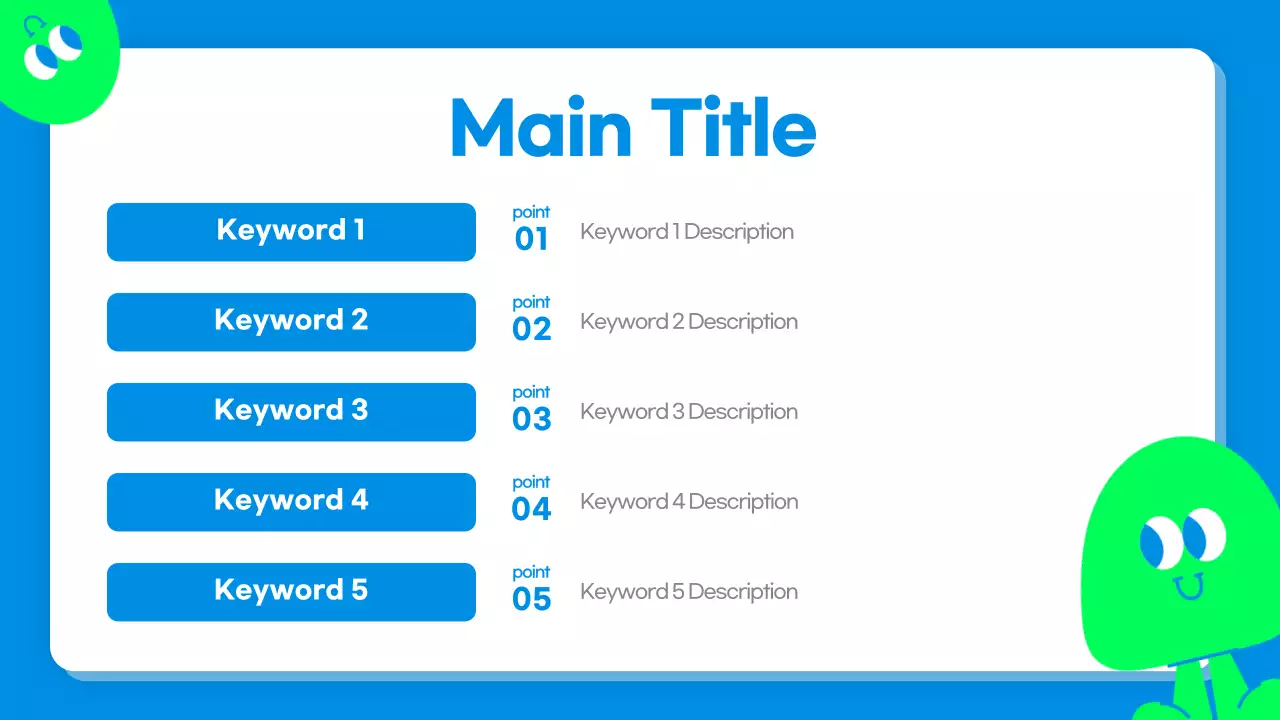 Main Title

Keyword 1

point
01

Keyword 1 Description

Keyword 2

point
02

Keyword 2 Description

Keyword 3

point
03

Keyword 3 Description

Keyword 4

point
04

Keyword 4 Description

Keyword 5

point
05

Keyword 5 Description